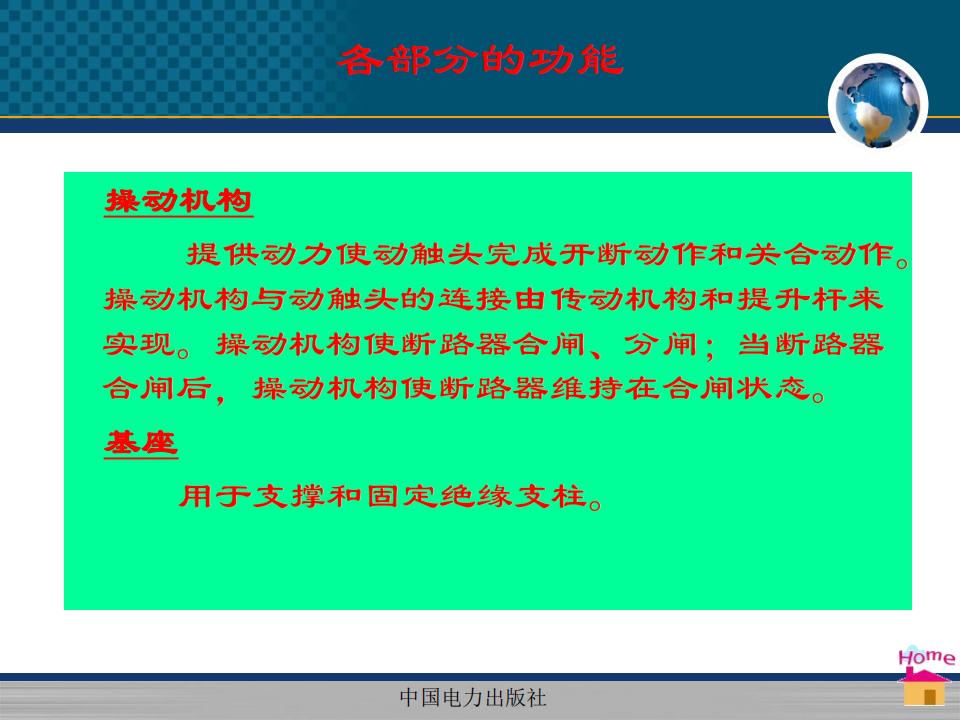 各部分的功能

操动机构

提供动力使动触头完成开断动作和关合动作。操动机构与动触头的连接由传动机构和提升杆来实现。操动机构使断路器合闸、分闸；当断路器合闸后，操动机构使断路器维持在合闸状态。

基座

用于支撑和固定绝缘支柱。

Home

中国电力出版社